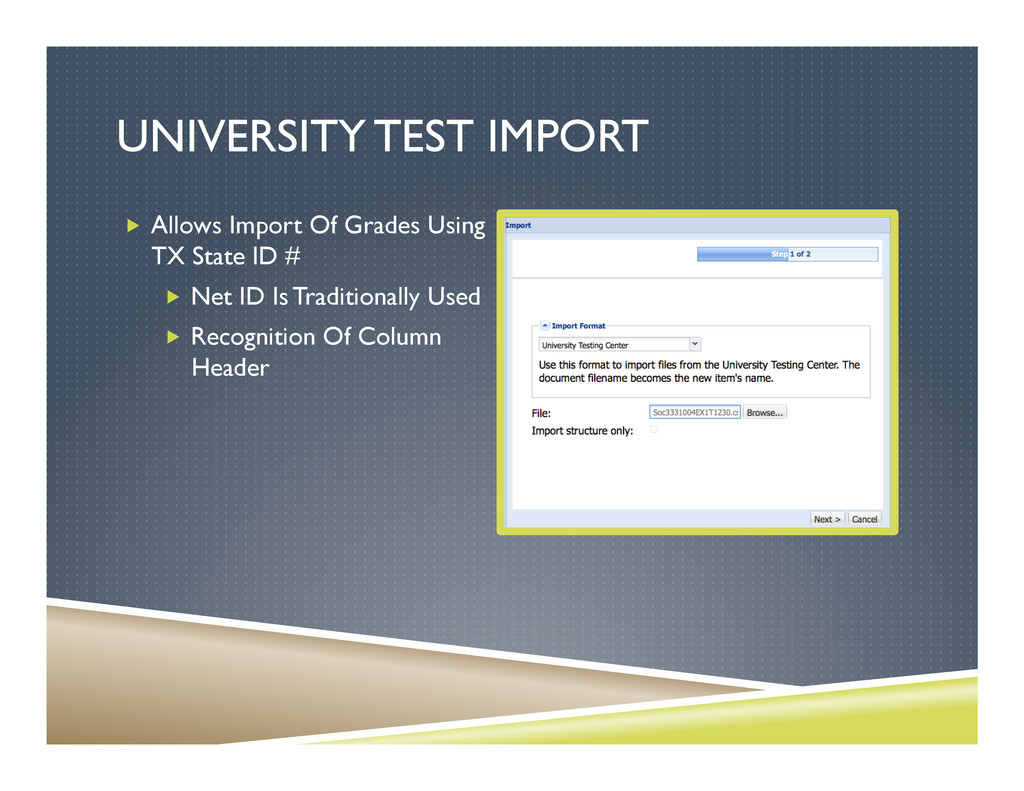 UNIVERSITY TEST IMPORT

Allows Import Of Grades Using TX State ID #

Net ID Is Traditionally Used

Recognition Of Column Header

Import

Step 1 of 2

Import Format

University Testing Center

Use this format to import files from the University Testing Center. The document filename becomes the new item's name.

File: Soc3331004EX1T1230.c Browse...

Import structure only:

Next > Cancel